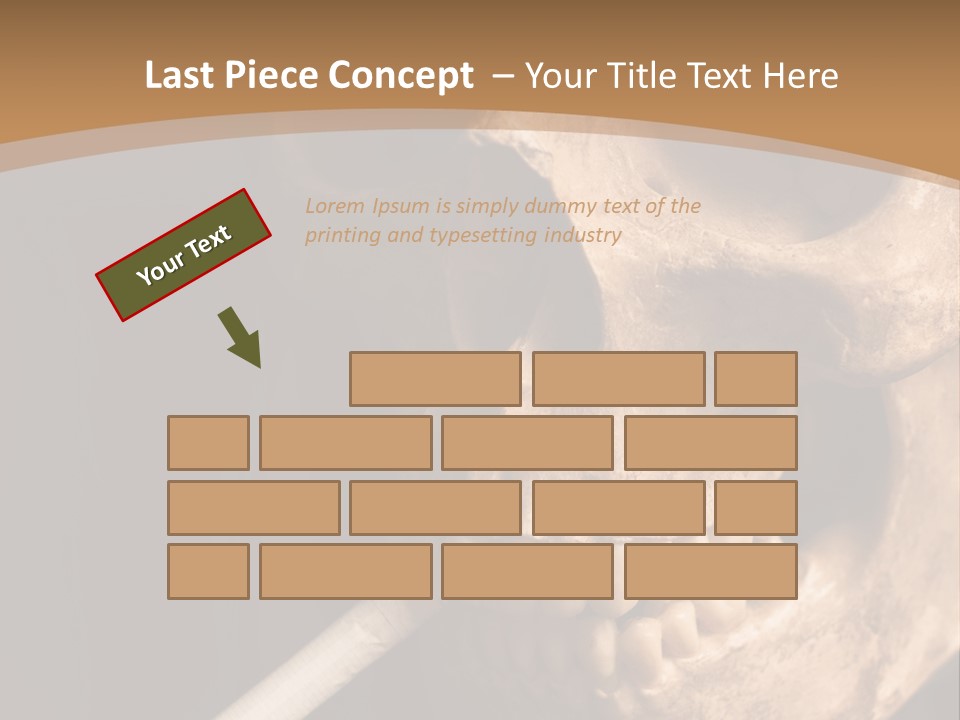 Last Piece Concept – Your Title Text Here

Your Text

Lorem Ipsum is simply dummy text of the printing and typesetting industry